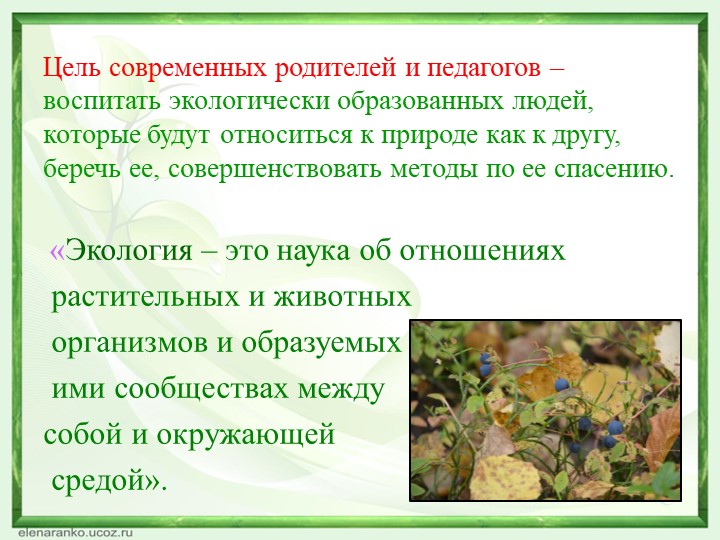 Цель современных родителей и педагогов – воспитать экологически образованных людей, которые будут относиться к природе как к другу, беречь ее, совершенствовать методы по ее спасению.

«Экология – это наука об отношениях растительных и животных организмов и образуемых ими сообществах между собой и окружающей средой».

elenaranko.ucoz.ru